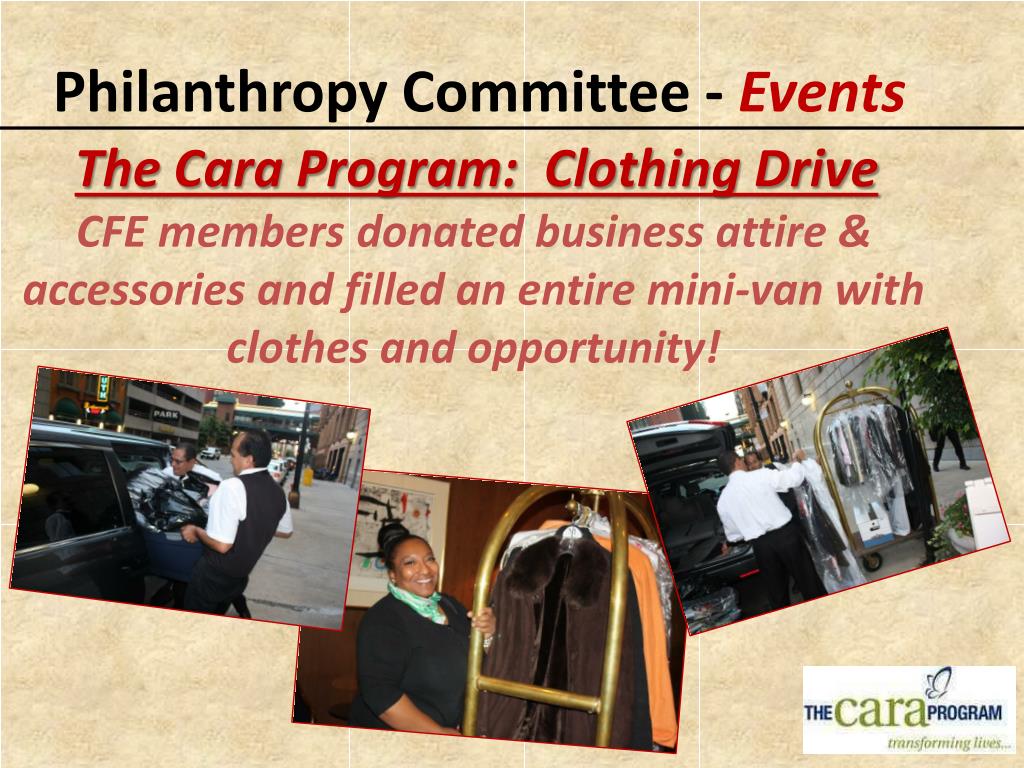 Philanthropy Committee - Events

The Cara Program: Clothing Drive

CFE members donated business attire & accessories and filled an entire mini-van with clothes and opportunity!

PARK

THE cara PROGRAM
transforming lives...